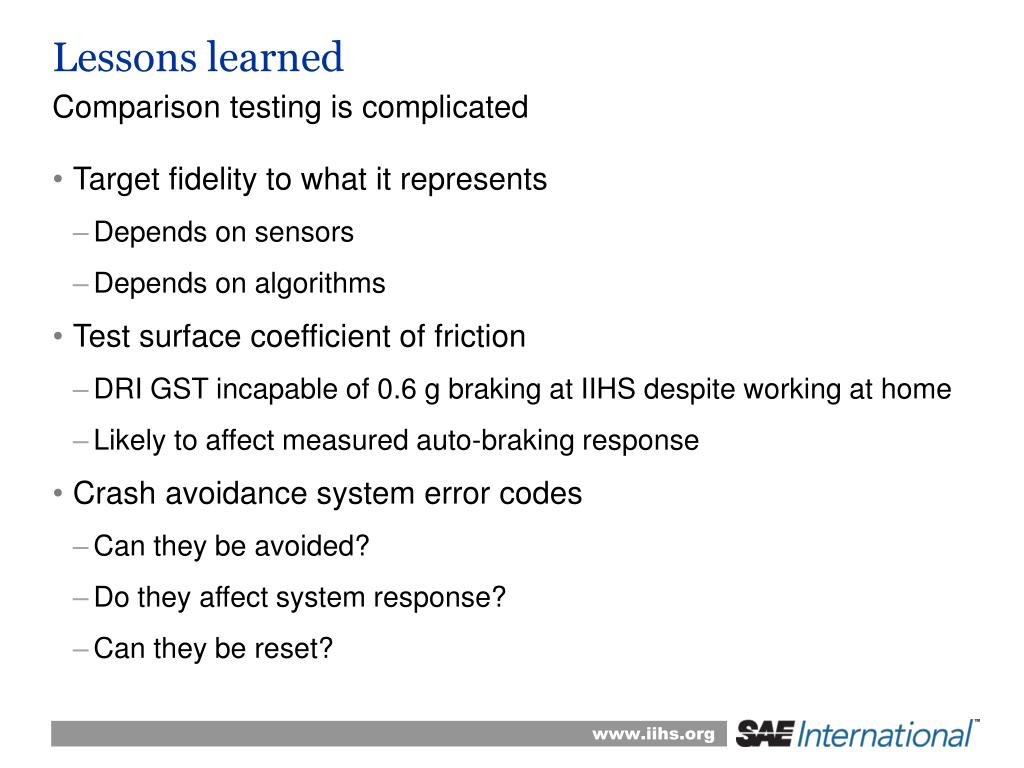 Lessons learned
Comparison testing is complicated

• Target fidelity to what it represents
– Depends on sensors
– Depends on algorithms
• Test surface coefficient of friction
– DRI GST incapable of 0.6 g braking at IIHS despite working at home
– Likely to affect measured auto-braking response
• Crash avoidance system error codes
– Can they be avoided?
– Do they affect system response?
– Can they be reset?

www.iihs.org SAE International™